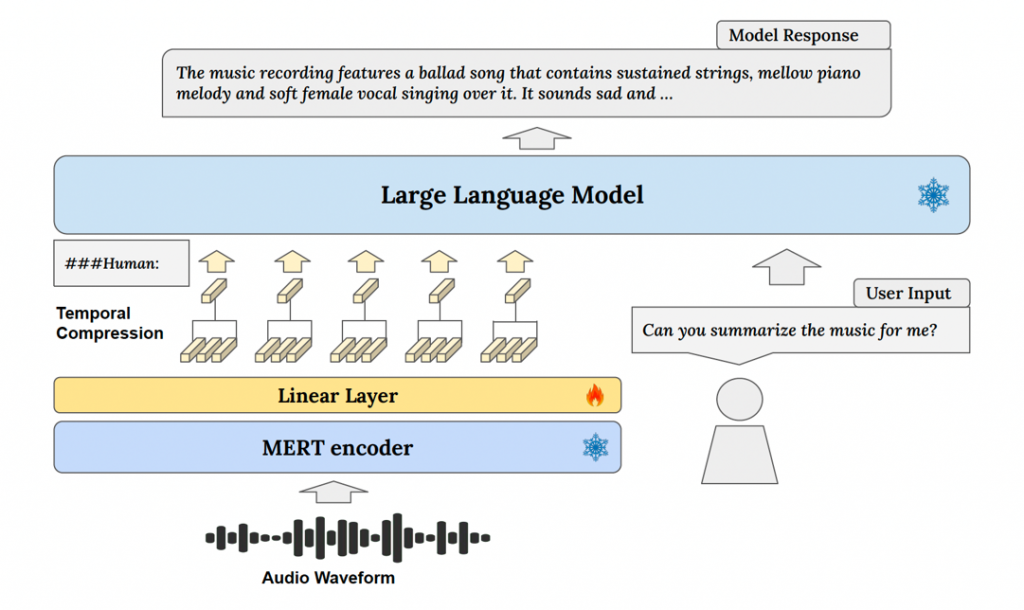 Model Response

The music recording features a ballad song that contains sustained strings, mellow piano melody and soft female vocal singing over it. It sounds sad and ...

Large Language Model

###Human:

Temporal Compression

User Input

Can you summarize the music for me?

Linear Layer

MERT encoder

Audio Waveform